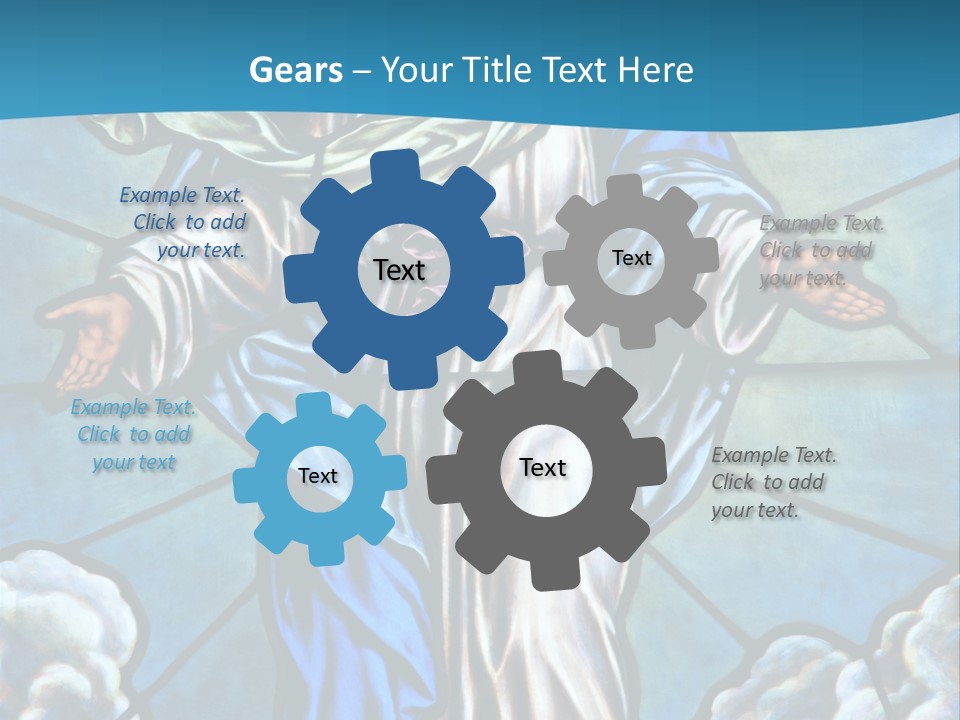 Gears – Your Title Text Here

Example Text. Click to add your text.

Text

Text

Example Text. Click to add your text.

Example Text. Click to add your text

Text

Text

Example Text. Click to add your text.